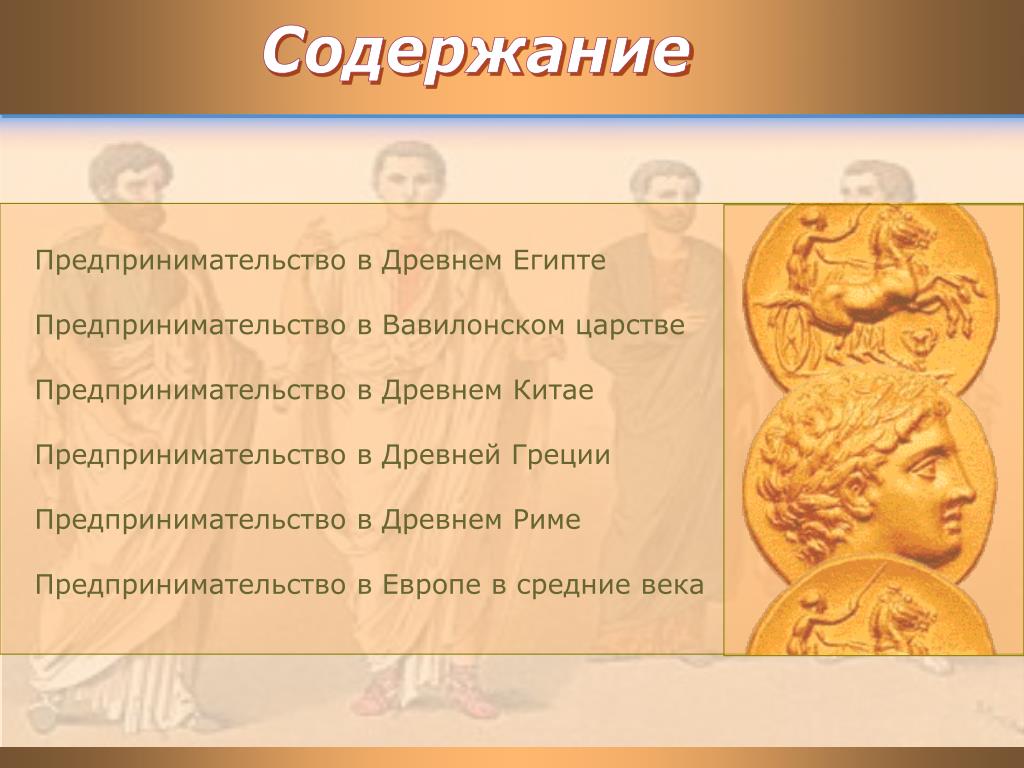 Содержание

Предпринимательство в Древнем Египте

Предпринимательство в Вавилонском царстве

Предпринимательство в Древнем Китае

Предпринимательство в Древней Греции

Предпринимательство в Древнем Риме

Предпринимательство в Европе в средние века